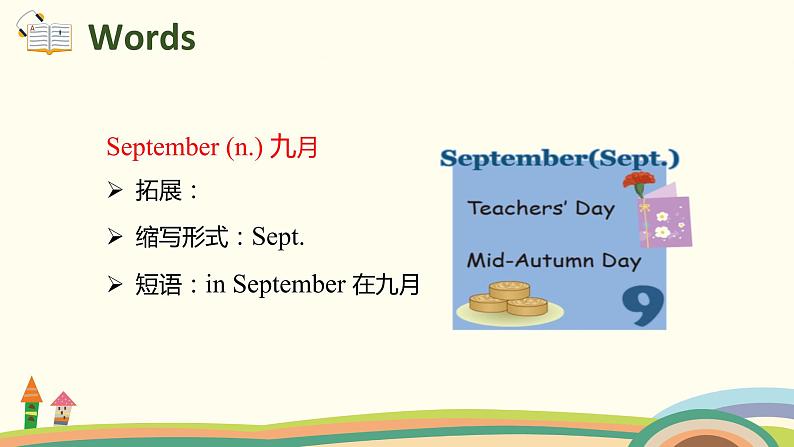 Words

September (n.) 九月

➢ 拓展：

➢ 缩写形式：Sept.

➢ 短语：in September 在九月

September(Sept.)

Teachers' Day

Mid-Autumn Day

9